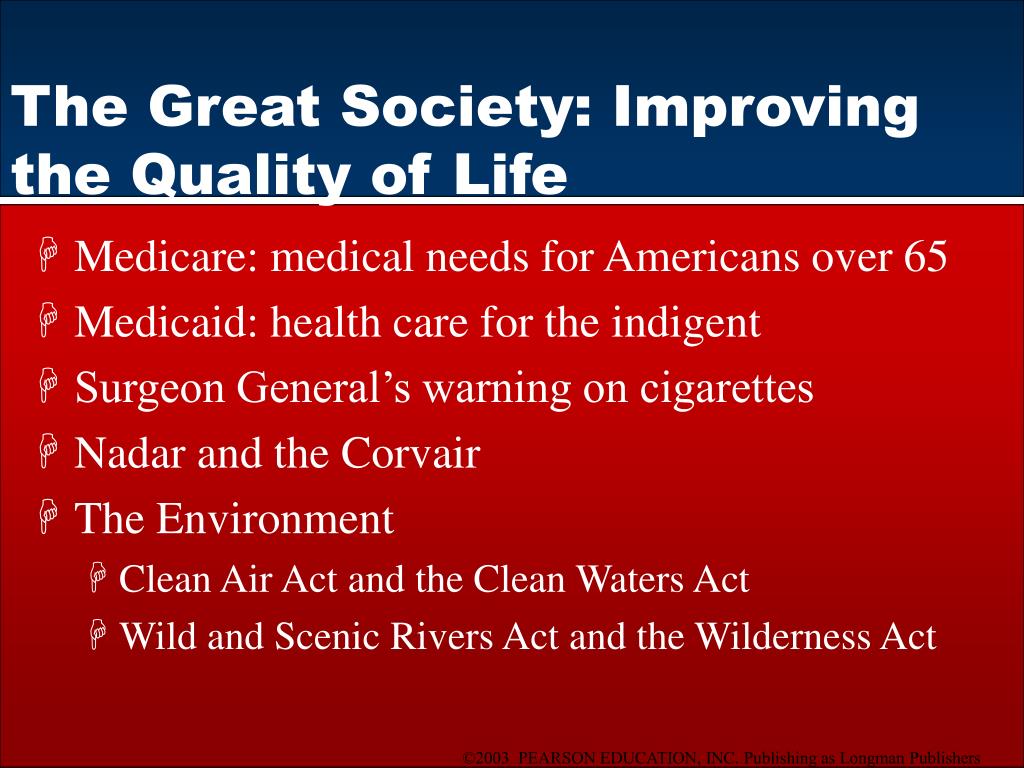 The Great Society: Improving the Quality of Life

Medicare: medical needs for Americans over 65

Medicaid: health care for the indigent

Surgeon General's warning on cigarettes

Nadar and the Corvair

The Environment

Clean Air Act and the Clean Waters Act

Wild and Scenic Rivers Act and the Wilderness Act

©2003 PEARSON EDUCATION, INC. Publishing as Longman Publishers